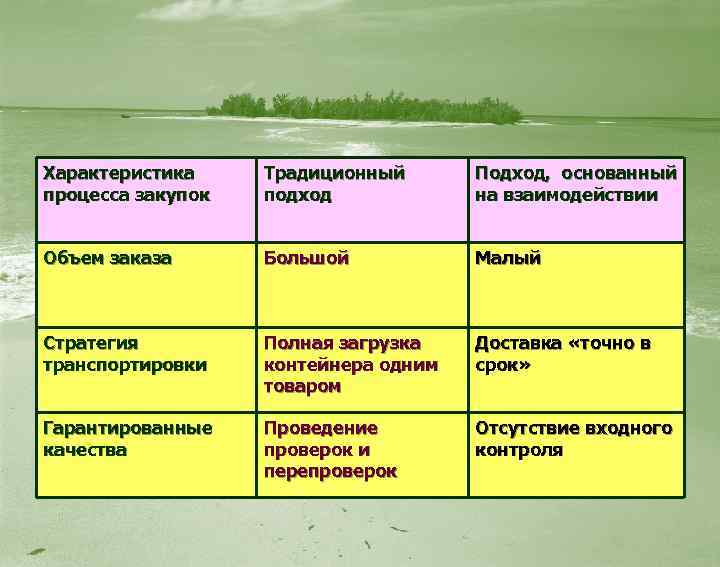 | Характеристика процесса закупок | Традиционный подход | Подход, основанный на взаимодействии |
|---|---|---|
| Объем заказа | Большой | Малый |
| Стратегия транспортировки | Полная загрузка контейнера одним товаром | Доставка «точно в срок» |
| Гарантированные качества | Проведение проверок и перепроверок | Отсутствие входного контроля |